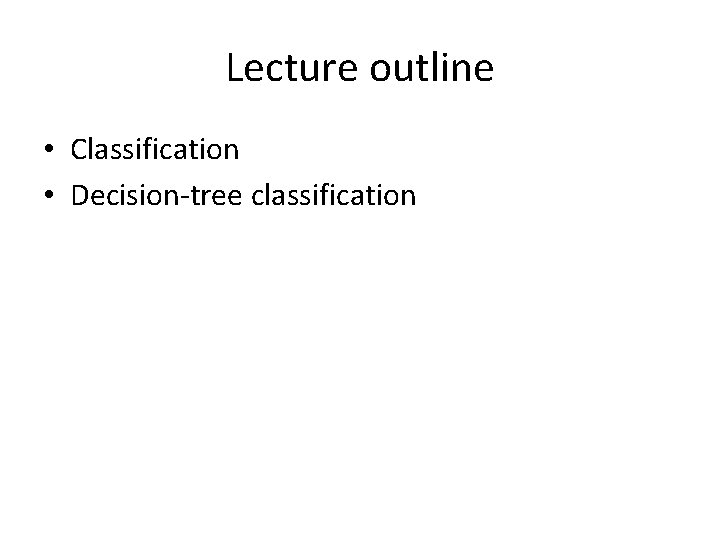 Lecture outline

• Classification
• Decision-tree classification